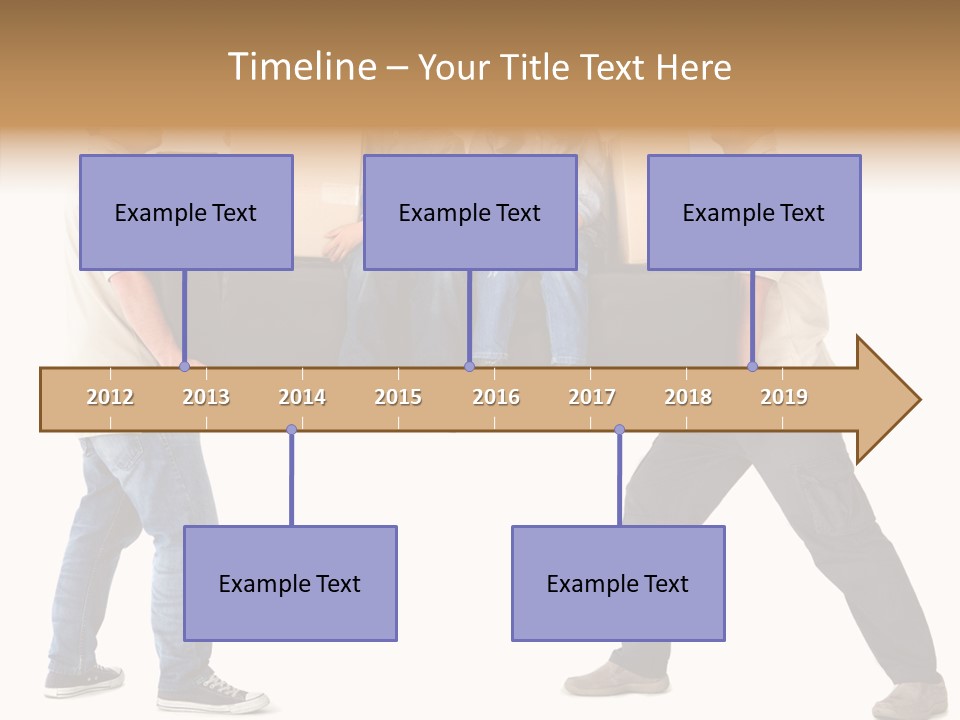 Timeline – Your Title Text Here

Example Text

Example Text

Example Text

2012 2013 2014 2015 2016 2017 2018 2019

Example Text

Example Text